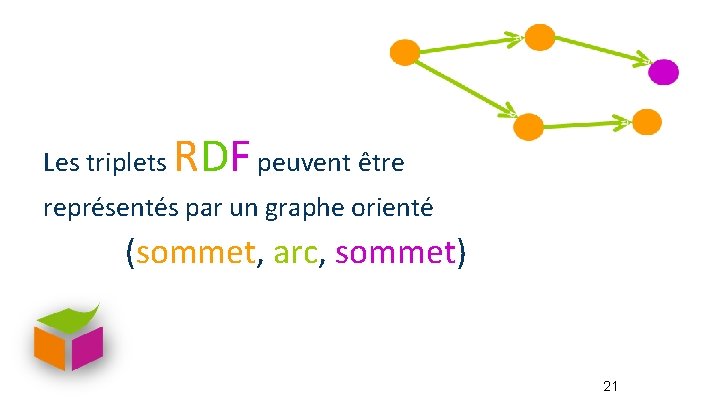 Les triplets RDF peuvent être représentés par un graphe orienté

(sommet, arc, sommet)

21